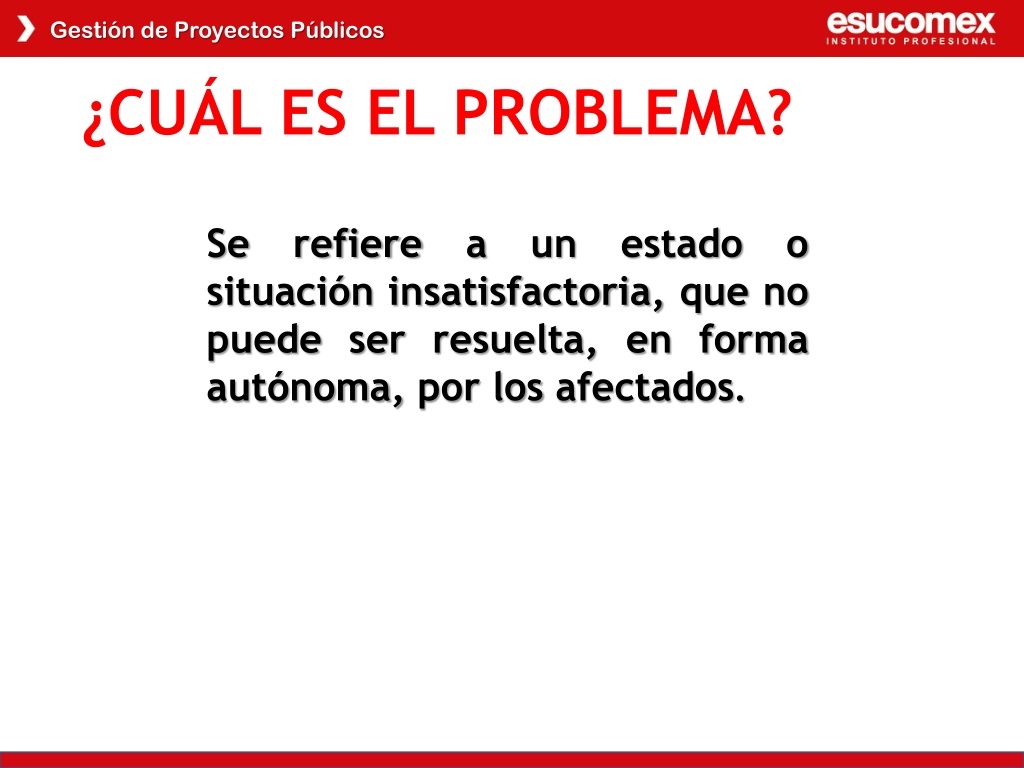 Gestión de Proyectos Públicos

esucomex
INSTITUTO PROFESIONAL

¿CUÁL ES EL PROBLEMA?

Se refiere a un estado o situación insatisfactoria, que no puede ser resuelta, en forma autónoma, por los afectados.